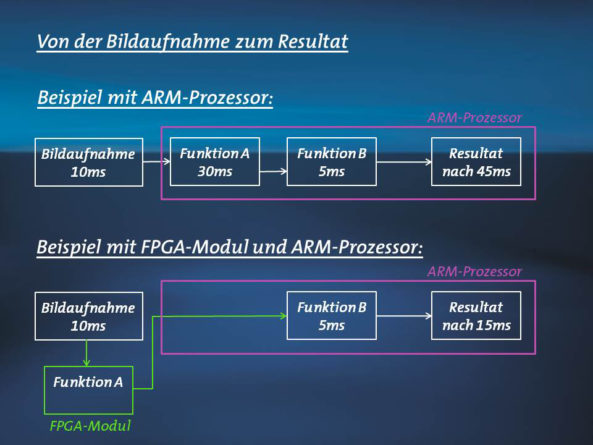 Von der Bildaufnahme zum Resultat

Beispiel mit ARM-Prozessor:

ARM-Prozessor

Bildaufnahme 10ms

Funktion A 30ms

Funktion B 5ms

Resultat nach 45ms

Beispiel mit FPGA-Modul und ARM-Prozessor:

ARM-Prozessor

Bildaufnahme 10ms

Funktion B 5ms

Resultat nach 15ms

Funktion A

FPGA-Modul